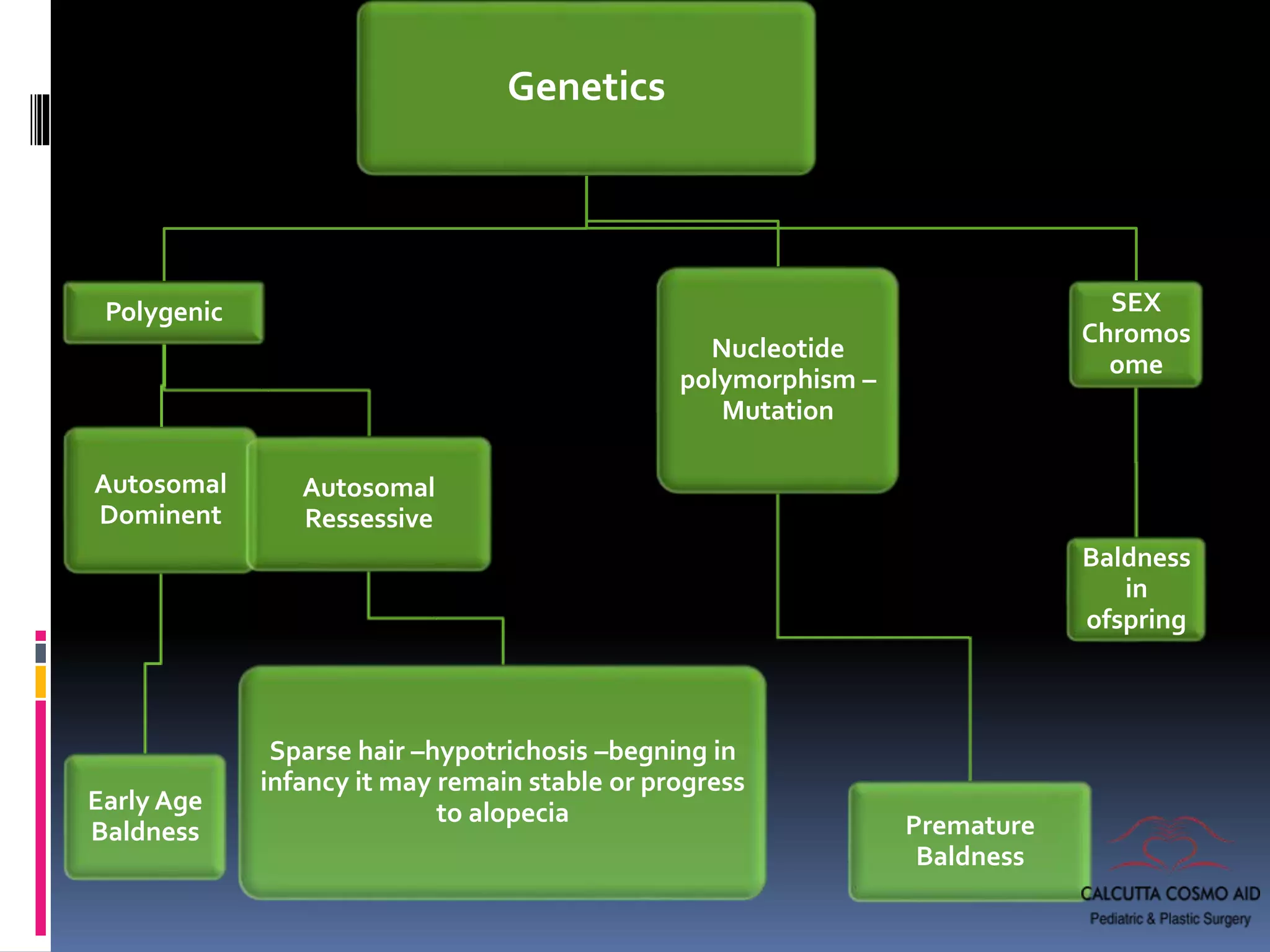 Genetics

Polygenic

Nucleotide polymorphism – Mutation

SEX Chromos ome

Autosomal Dominent

Autosomal Ressessive

Baldness in ofspring

Early Age Baldness

Sparse hair –hypotrichosis –begning in infancy it may remain stable or progress to alopecia

Premature Baldness

CALCUTTA COSMO AID
Pediatric & Plastic Surgery